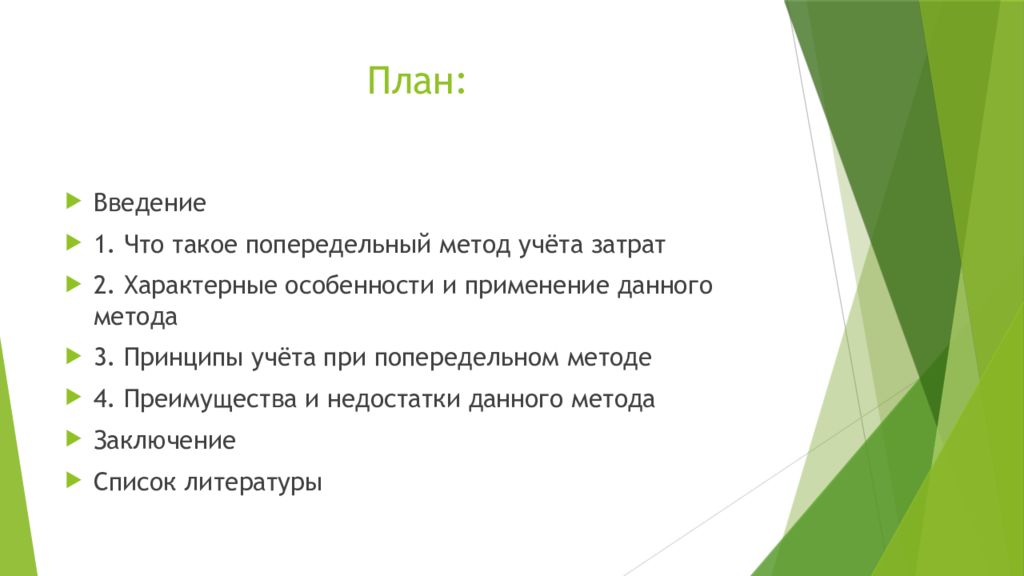 План:

Введение

1. Что такое попередельный метод учёта затрат

2. Характерные особенности и применение данного метода

3. Принципы учёта при попередельном методе

4. Преимущества и недостатки данного метода

Заключение

Список литературы